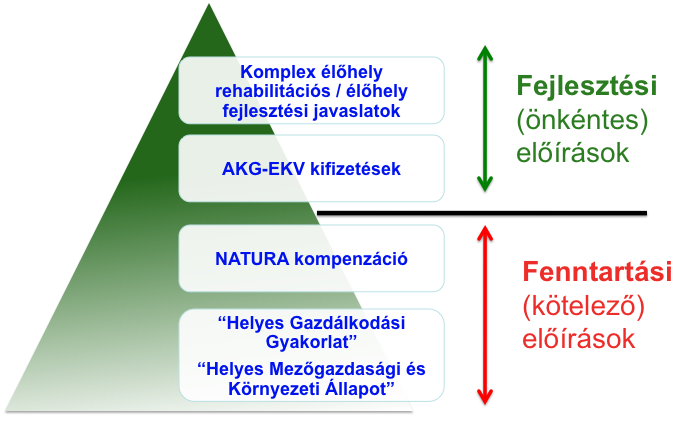 Komplex élőhely rehabilitációs / élőhely fejlesztési javaslatok

AKG-EKV kifizetések

NATURA kompenzáció

“Helyes Gazdálkodási Gyakorlat”

“Helyes Mezőgazdasági és Környezeti Állapot”

Fejlesztési (önkéntes) előírások

Fenntartási (kötelező) előírások